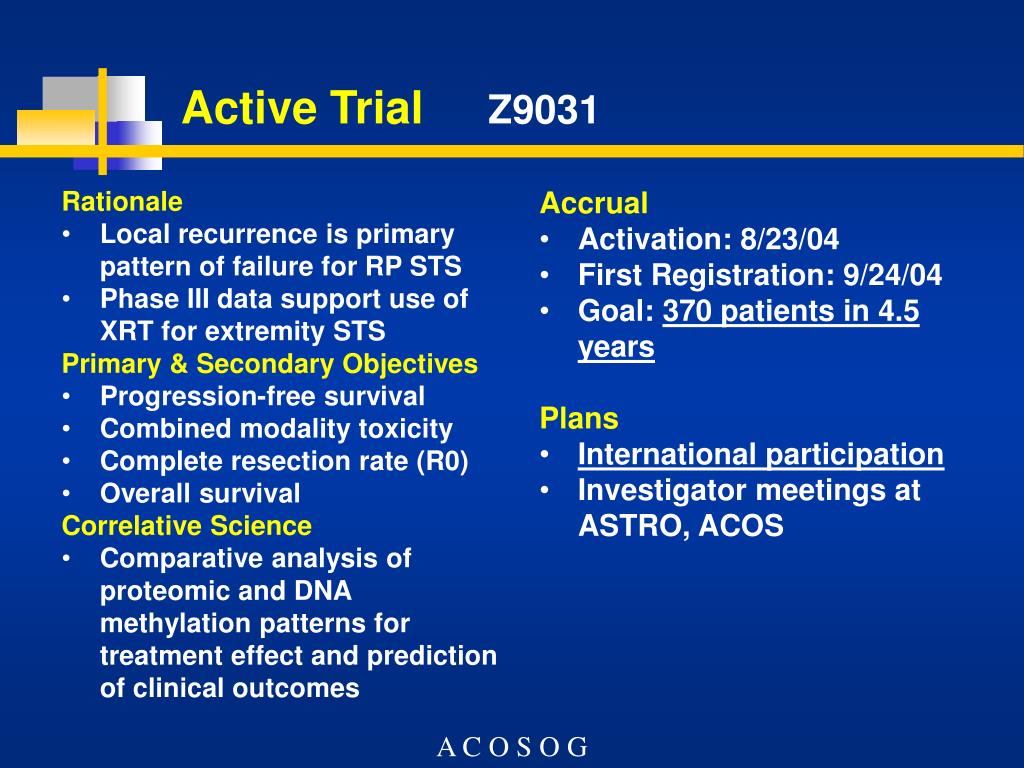 Active Trial Z9031

Rationale
• Local recurrence is primary pattern of failure for RP STS
• Phase III data support use of XRT for extremity STS
Primary & Secondary Objectives
• Progression-free survival
• Combined modality toxicity
• Complete resection rate (R0)
• Overall survival
Correlative Science
• Comparative analysis of proteomic and DNA methylation patterns for treatment effect and prediction of clinical outcomes

Accrual
• Activation: 8/23/04
• First Registration: 9/24/04
• Goal: 370 patients in 4.5 years

Plans
• International participation
• Investigator meetings at ASTRO, ACOS

A C O S O G